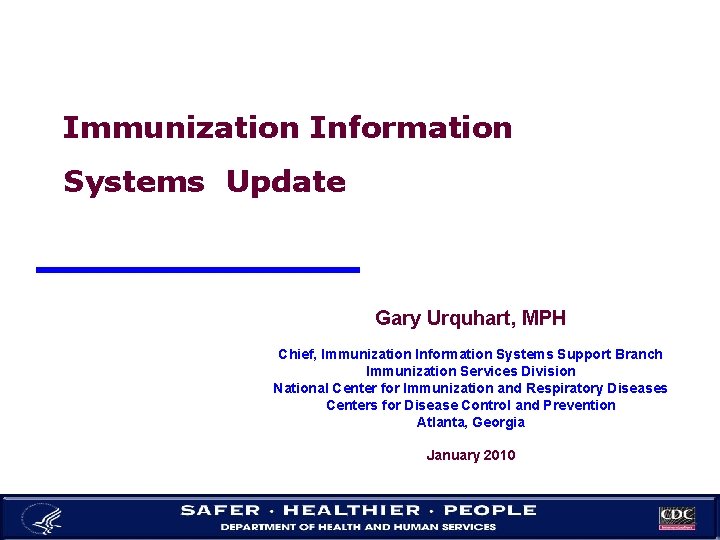 Immunization Information Systems Update

Gary Urquhart, MPH

Chief, Immunization Information Systems Support Branch
Immunization Services Division
National Center for Immunization and Respiratory Diseases
Centers for Disease Control and Prevention
Atlanta, Georgia

January 2010

SAFER · HEALTHIER · PEOPLE
DEPARTMENT OF HEALTH AND HUMAN SERVICES

CDC